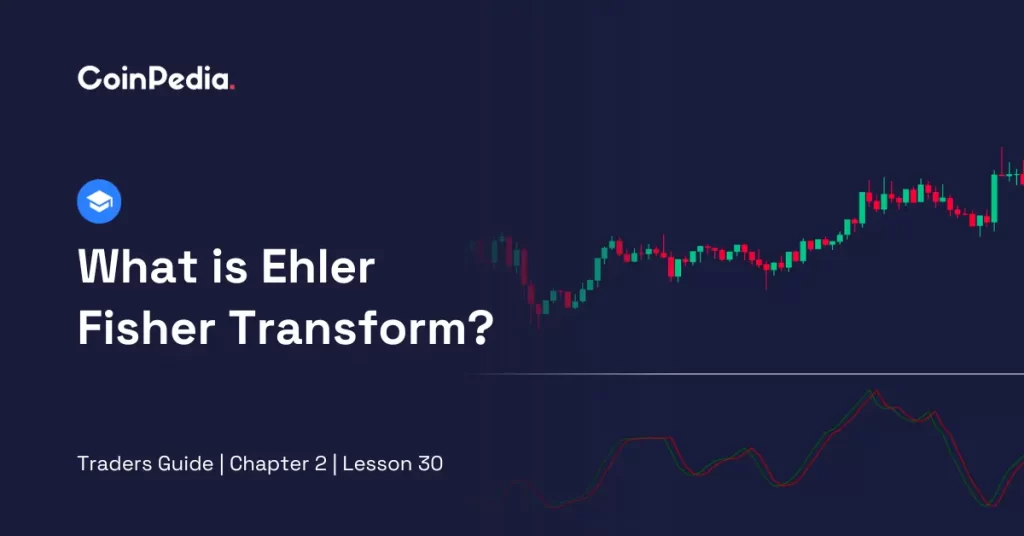 CoinPedia.

What is Ehler Fisher Transform?

Traders Guide | Chapter 2 | Lesson 30